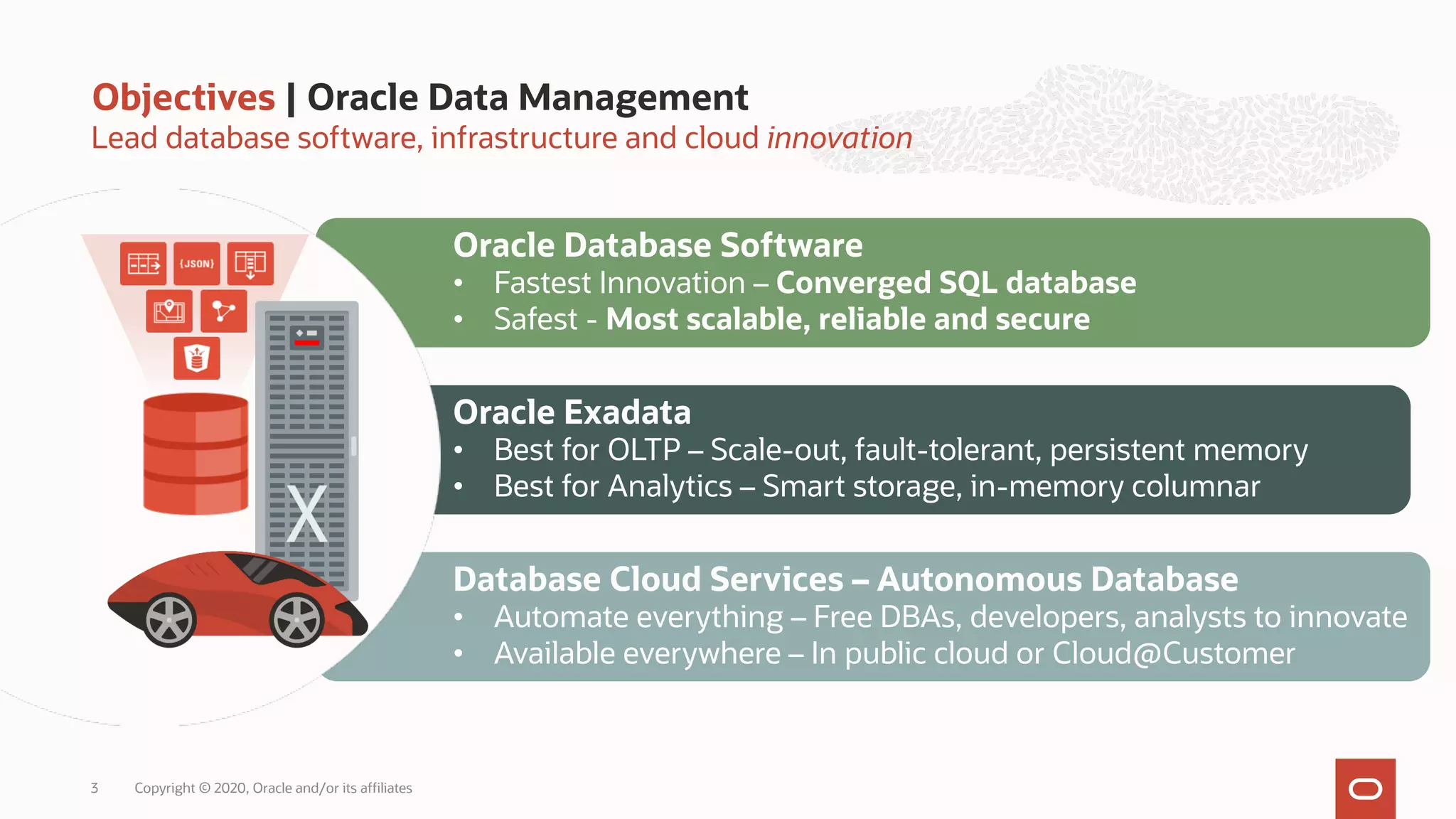 Objectives | Oracle Data Management
Lead database software, infrastructure and cloud innovation

{JSON}

X

Oracle Database Software
• Fastest Innovation – Converged SQL database
• Safest - Most scalable, reliable and secure

Oracle Exadata
• Best for OLTP – Scale-out, fault-tolerant, persistent memory
• Best for Analytics – Smart storage, in-memory columnar

Database Cloud Services – Autonomous Database
• Automate everything – Free DBAs, developers, analysts to innovate
• Available everywhere – In public cloud or Cloud@Customer

3 Copyright © 2020, Oracle and/or its affiliates